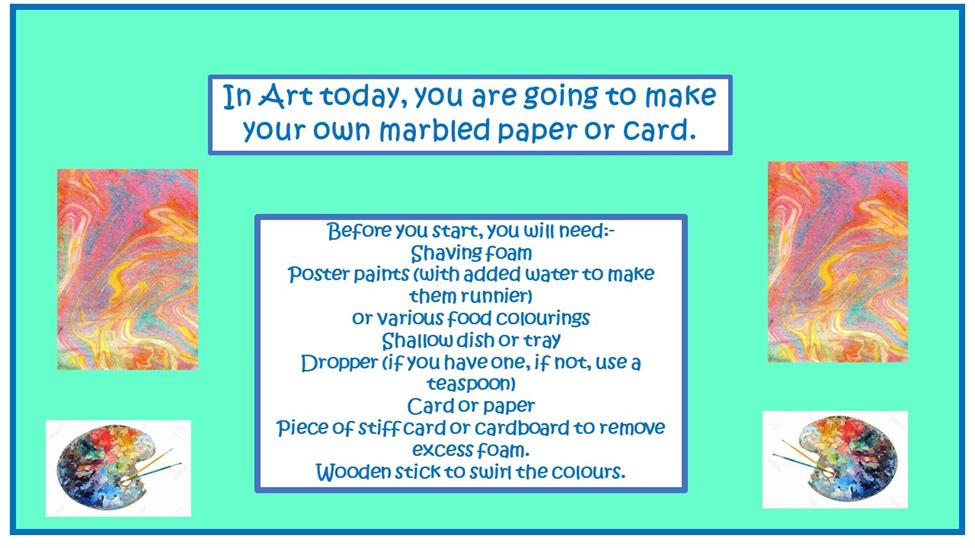 In Art today, you are going to make your own marbled paper or card.

Before you start, you will need:-
Shaving foam
Poster paints (with added water to make them runnier)
or various food colourings
Shallow dish or tray
Dropper (if you have one, if not, use a teaspoon)
Card or paper
Piece of stiff card or cardboard to remove excess foam.
Wooden stick to swirl the colours.